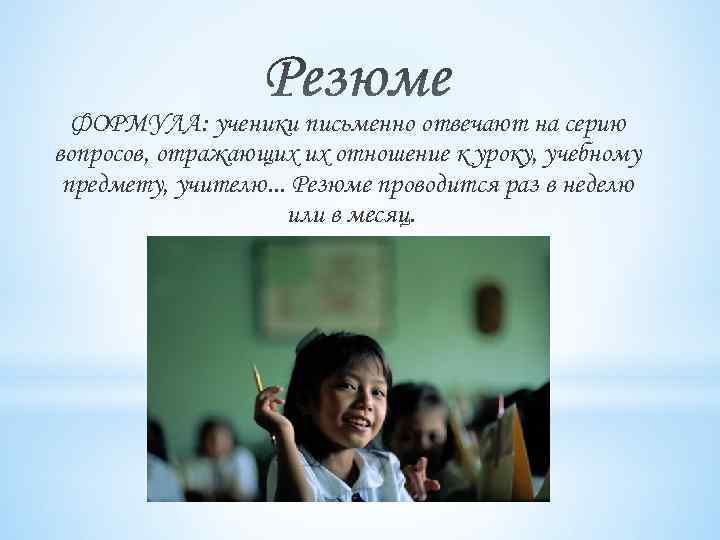 Резюме

ФОРМУЛА: ученики письменно отвечают на серию вопросов, отражающих их отношение к уроку, учебному предмету, учителю... Резюме проводится раз в неделю или в месяц.